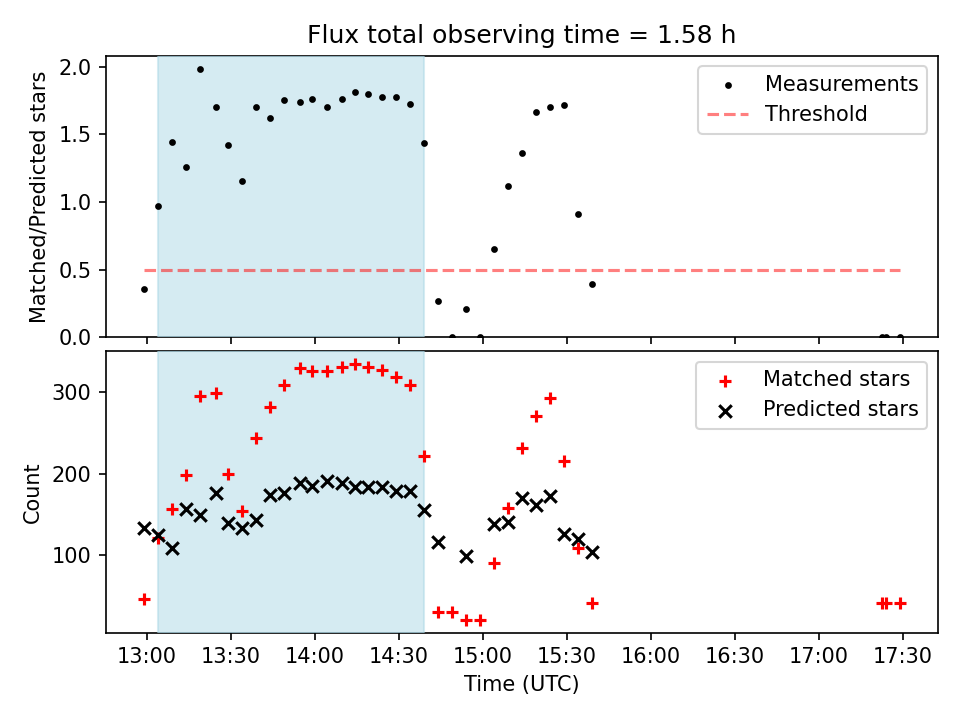 Flux total observing time = 1.58 h

Matched/Predicted stars

2.0
1.5
1.0
0.5
0.0

Measurements
Threshold

Count

300
200
100

Matched stars
Predicted stars

13:00 13:30 14:00 14:30 15:00 15:30 16:00 16:30 17:00 17:30

Time (UTC)